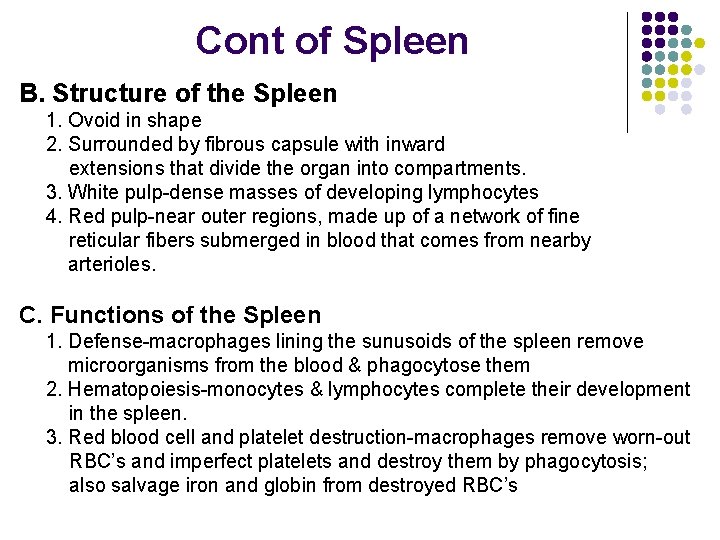 Cont of Spleen

B. Structure of the Spleen
1. Ovoid in shape
2. Surrounded by fibrous capsule with inward extensions that divide the organ into compartments.
3. White pulp-dense masses of developing lymphocytes
4. Red pulp-near outer regions, made up of a network of fine reticular fibers submerged in blood that comes from nearby arterioles.

C. Functions of the Spleen
1. Defense-macrophages lining the sunusoids of the spleen remove microorganisms from the blood & phagocytose them
2. Hematopoiesis-monocytes & lymphocytes complete their development in the spleen.
3. Red blood cell and platelet destruction-macrophages remove worn-out RBC's and imperfect platelets and destroy them by phagocytosis; also salvage iron and globin from destroyed RBC's